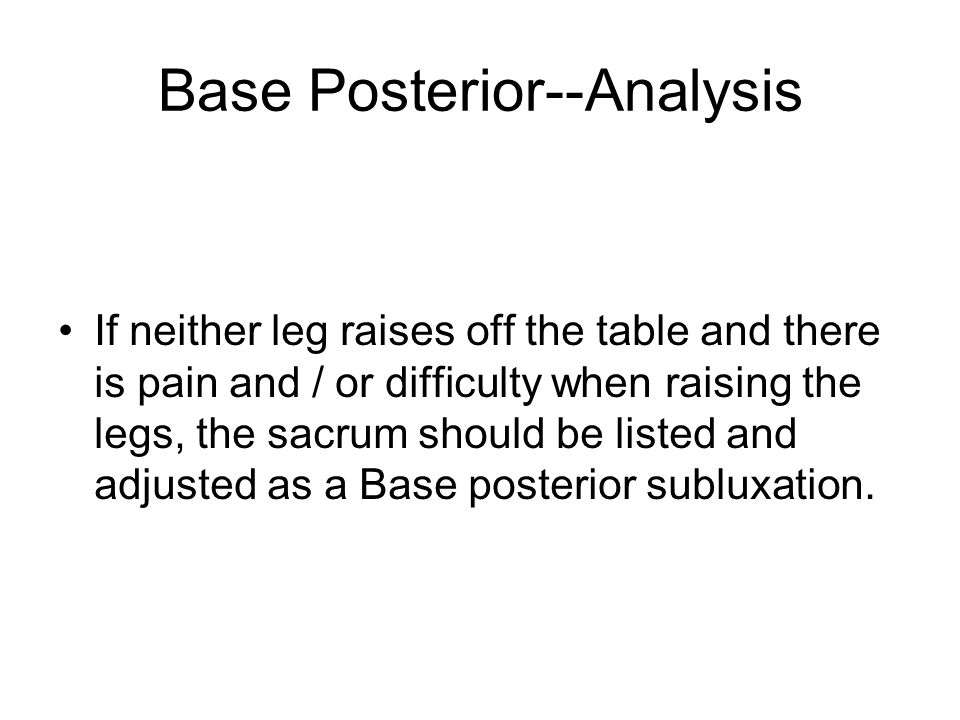 Base Posterior--Analysis

• If neither leg raises off the table and there is pain and / or difficulty when raising the legs, the sacrum should be listed and adjusted as a Base posterior subluxation.